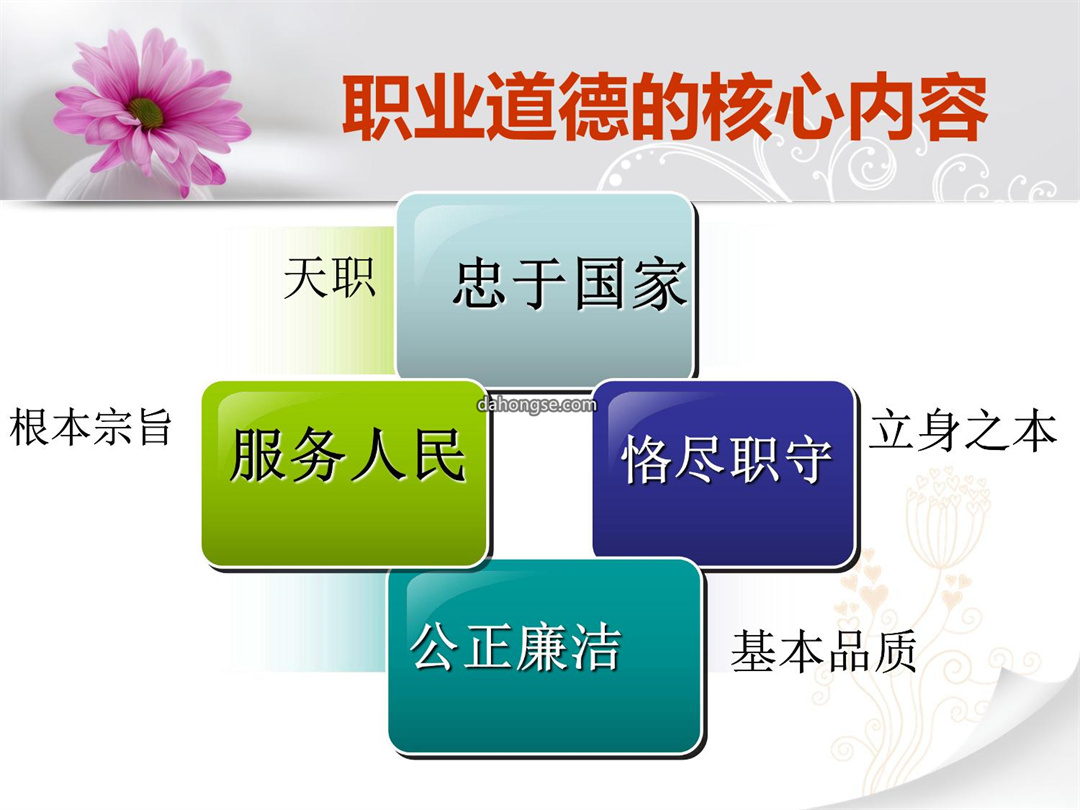 职业道德的核心内容

天职

忠于国家

根本宗旨

服务人民

dahongse.com

恪尽职守

立身之本

公正廉洁

基本品质